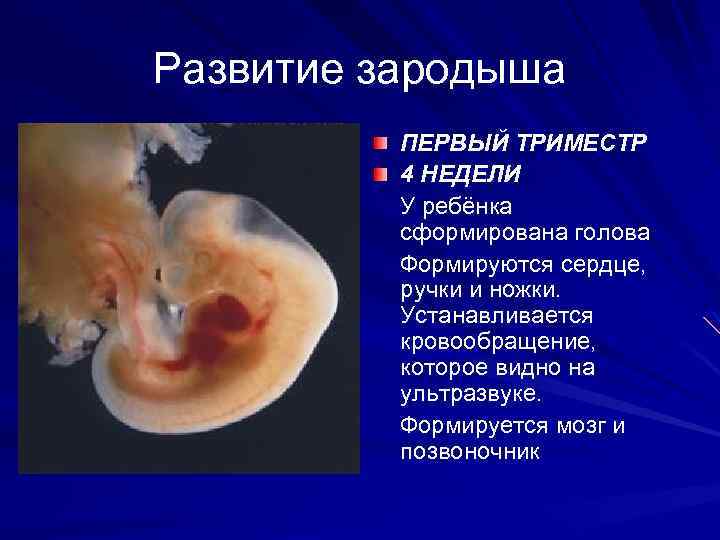 Развитие зародыша

ПЕРВЫЙ ТРИМЕСТР

4 НЕДЕЛИ

У ребёнка сформирована голова

Формируются сердце, ручки и ножки. Устанавливается кровообращение, которое видно на ультразвуке.

Формируется мозг и позвоночник